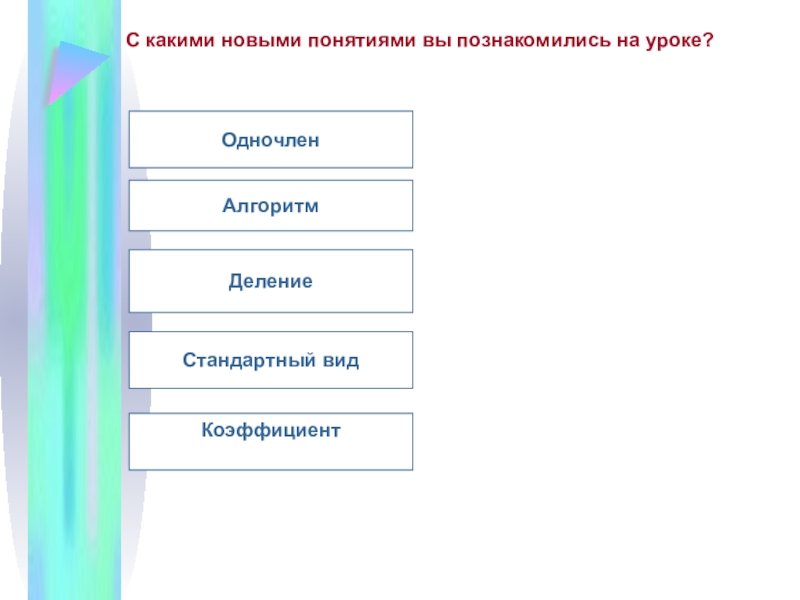 С какими новыми понятиями вы познакомились на уроке?

Одночлен

Алгоритм

Деление

Стандартный вид

Коэффициент